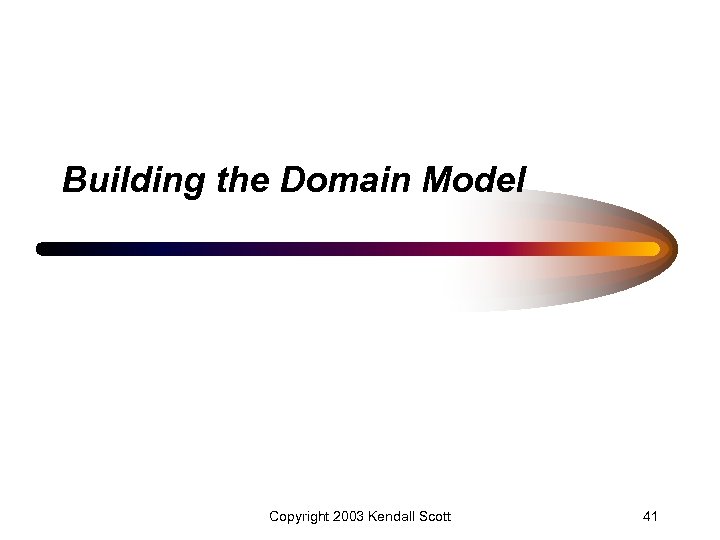 Building the Domain Model

Copyright 2003 Kendall Scott

41